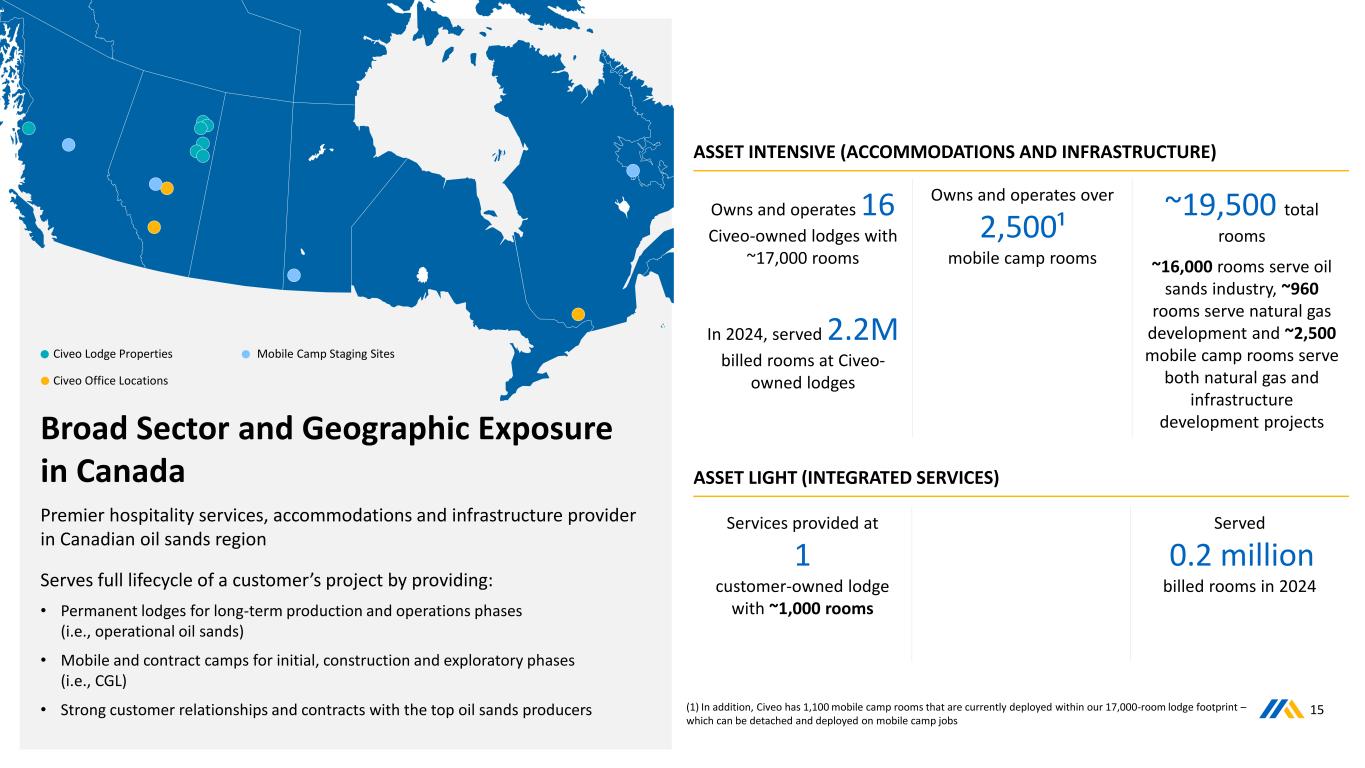 Civeo Lodge Properties
Mobile Camp Staging Sites
Civeo Office Locations

Broad Sector and Geographic Exposure in Canada

Premier hospitality services, accommodations and infrastructure provider in Canadian oil sands region

Serves full lifecycle of a customer's project by providing:

• Permanent lodges for long-term production and operations phases (i.e., operational oil sands)

• Mobile and contract camps for initial, construction and exploratory phases (i.e., CGL)

• Strong customer relationships and contracts with the top oil sands producers

ASSET INTENSIVE (ACCOMMODATIONS AND INFRASTRUCTURE)

Owns and operates 16 Civeo-owned lodges with ~17,000 rooms

In 2024, served 2.2M billed rooms at Civeo-owned lodges

Owns and operates over 2,500$^1$ mobile camp rooms

~19,500 total rooms

~16,000 rooms serve oil sands industry, ~960 rooms serve natural gas development and ~2,500 mobile camp rooms serve both natural gas and infrastructure development projects

ASSET LIGHT (INTEGRATED SERVICES)

Services provided at 1 customer-owned lodge with ~1,000 rooms

Served 0.2 million billed rooms in 2024

(1) In addition, Civeo has 1,100 mobile camp rooms that are currently deployed within our 17,000-room lodge footprint – which can be detached and deployed on mobile camp jobs

15